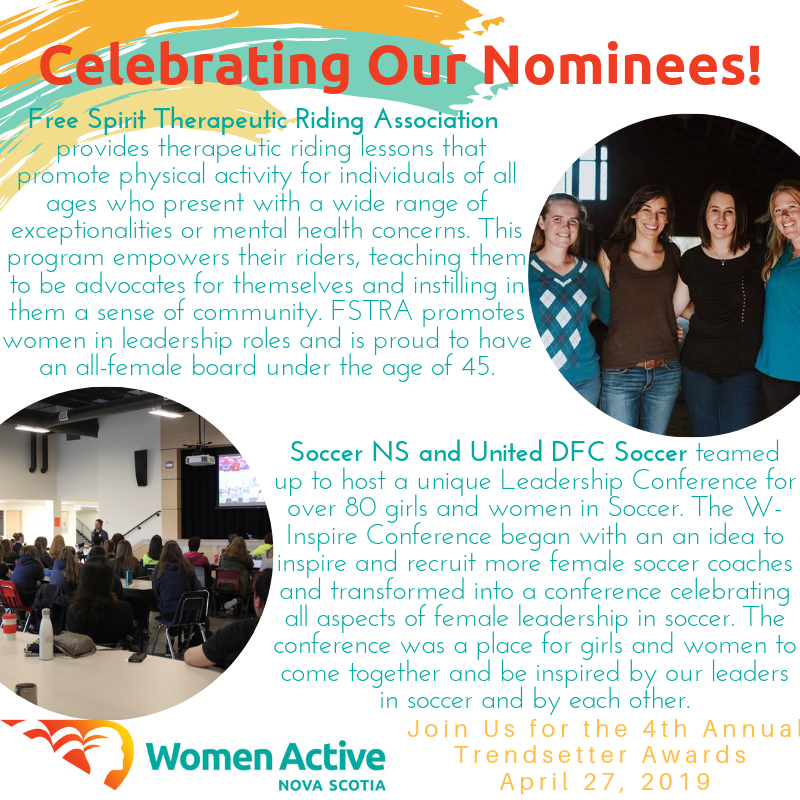 Celebrating Our Nominees!

Free Spirit Therapeutic Riding Association provides therapeutic riding lessons that promote physical activity for individuals of all ages who present with a wide range of exceptionalities or mental health concerns. This program empowers their riders, teaching them to be advocates for themselves and instilling in them a sense of community. FSTRA promotes women in leadership roles and is proud to have an all-female board under the age of 45.

Soccer NS and United DFC Soccer teamed up to host a unique Leadership Conference for over 80 girls and women in Soccer. The W-Inspire Conference began with an an idea to inspire and recruit more female soccer coaches and transformed into a conference celebrating all aspects of female leadership in soccer. The conference was a place for girls and women to come together and be inspired by our leaders in soccer and by each other.

Women Active NOVA SCOTIA

Join Us for the 4th Annual Trendsetter Awards April 27, 2019